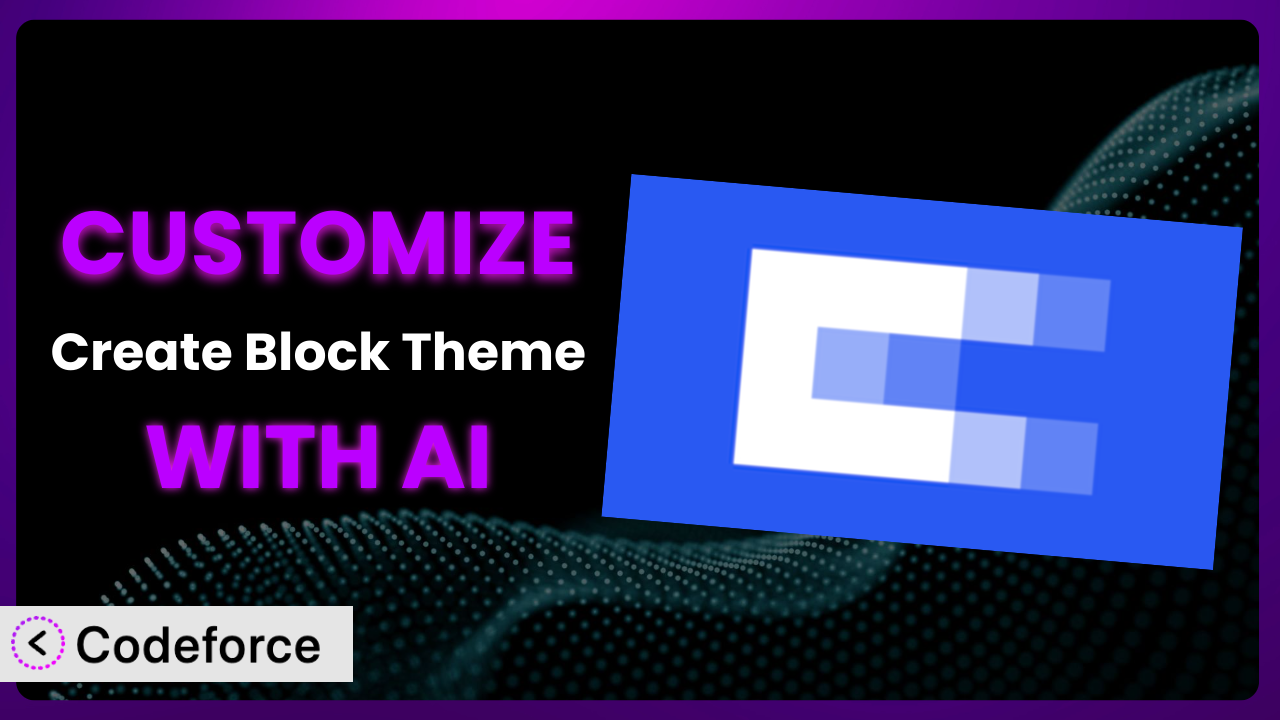 CUSTOMIZE

Create Block Theme

WITH AI

Codeforce